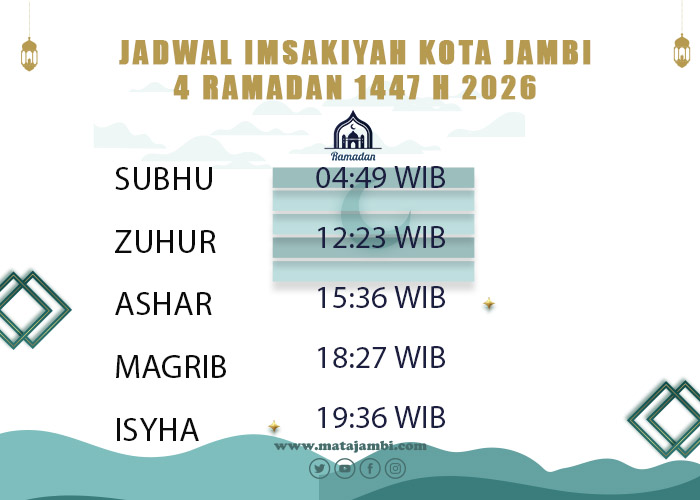 JADWAL IMSAKIYAH KOTA JAMBI
4 RAMADAN 1447 H 2026

Ramadan

SUBHU
04:49 WIB

ZUHUR
12:23 WIB

ASHAR
15:36 WIB

MAGRIB
18:27 WIB

ISYHA
19:36 WIB

www.matajambi.com